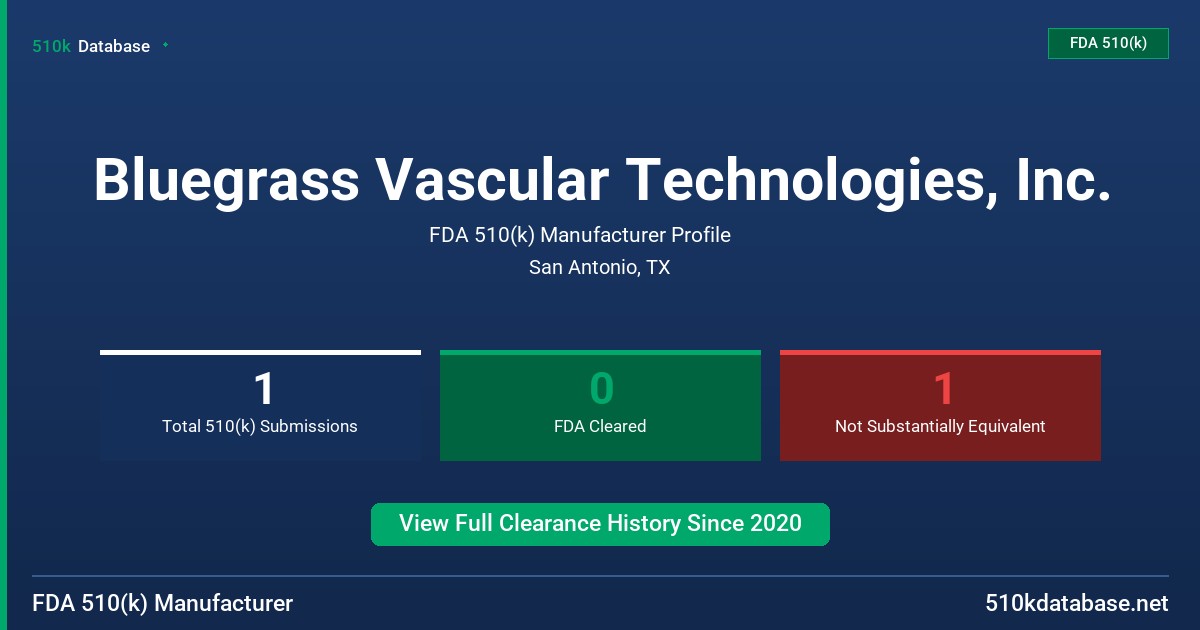 510k Database

FDA 510(k)

Bluegrass Vascular Technologies, Inc.

FDA 510(k) Manufacturer Profile

San Antonio, TX

1
Total 510(k) Submissions

0
FDA Cleared

1
Not Substantially Equivalent

View Full Clearance History Since 2020

FDA 510(k) Manufacturer

510kdatabase.net